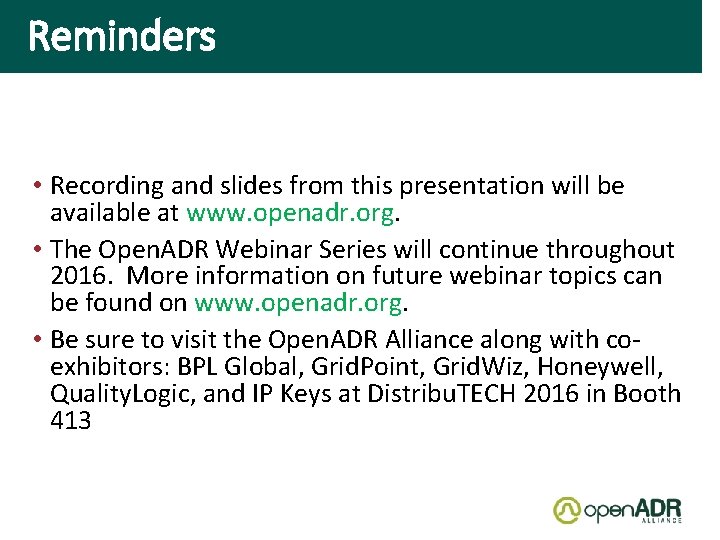 Reminders

• Recording and slides from this presentation will be available at www.openadr.org.

• The OpenADR Webinar Series will continue throughout 2016. More information on future webinar topics can be found on www.openadr.org.

• Be sure to visit the OpenADR Alliance along with co-exhibitors: BPL Global, GridPoint, GridWiz, Honeywell, QualityLogic, and IP Keys at DistribuTECH 2016 in Booth 413

openADR ALLIANCE